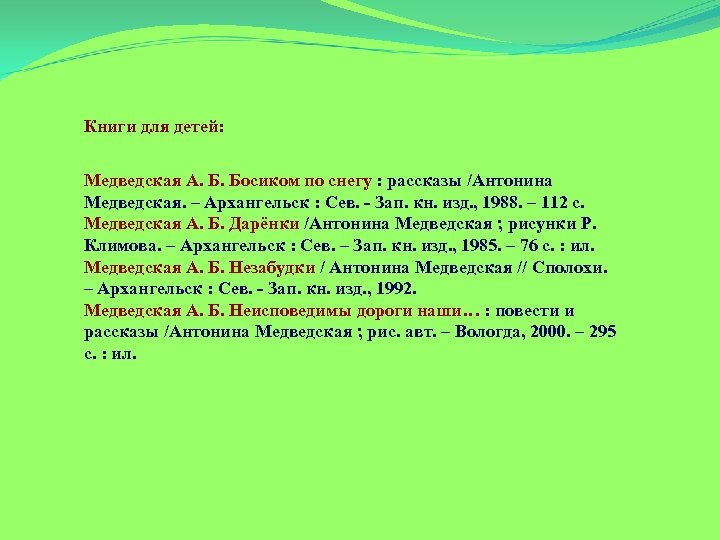 Книги для детей:

Медведская А. Б. Босиком по снегу : рассказы /Антонина Медведская. – Архангельск : Сев. - Зап. кн. изд., 1988. – 112 с.
Медведская А. Б. Дарёнки /Антонина Медведская ; рисунки Р. Климова. – Архангельск : Сев. – Зап. кн. изд., 1985. – 76 с. : ил.
Медведская А. Б. Незабудки / Антонина Медведская // Сполохи. – Архангельск : Сев. - Зап. кн. изд., 1992.
Медведская А. Б. Неисповедимы дороги наши… : повести и рассказы /Антонина Медведская ; рис. авт. – Вологда, 2000. – 295 с. : ил.